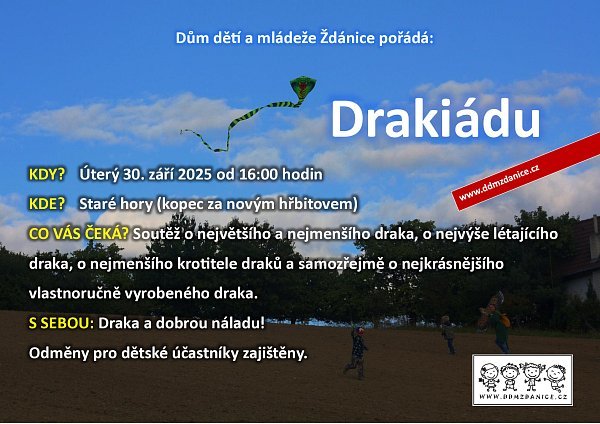 Dům dětí a mládeže Ždánice pořádá:

Drakiádu

www.ddmzdanice.cz

KDY? Úterý 30. září 2025 od 16:00 hodin

KDE? Staré hory (kopec za novým hřbitovem)

CO VÁS ČEKÁ? Soutěž o největšího a nejmenšího draka, o nejvýše létajícího draka, o nejmenšího krotitele draků a samozřejmě o nejkrásnějšího vlastnoručně vyrobeného draka.

S SEBOU: Draka a dobrou náladu!

Odměny pro dětské účastníky zajištěny.

WWW.DDMZDANICE.CZ